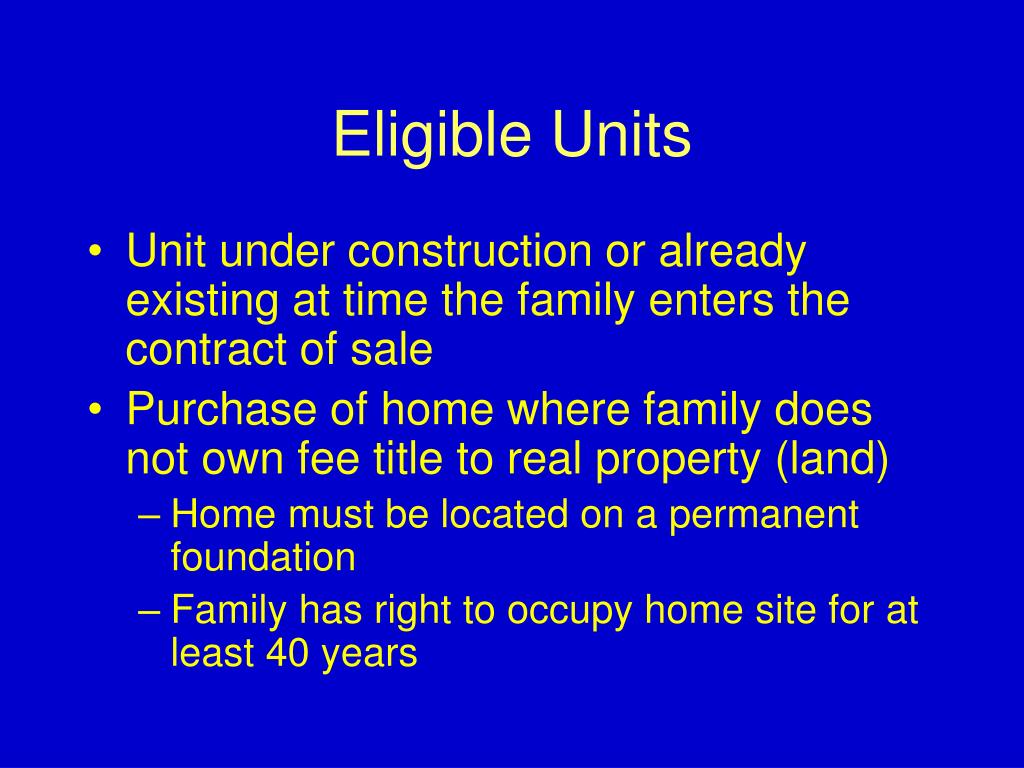 Eligible Units

• Unit under construction or already existing at time the family enters the contract of sale
• Purchase of home where family does not own fee title to real property (land)
– Home must be located on a permanent foundation
– Family has right to occupy home site for at least 40 years